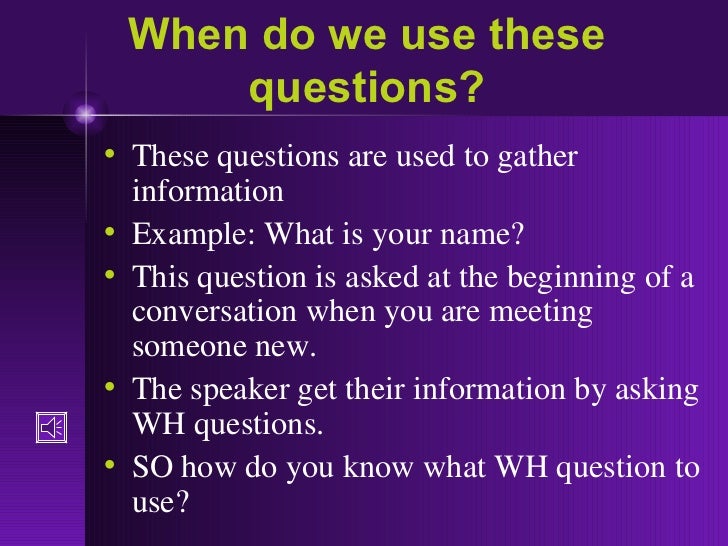 When do we use these questions?

• These questions are used to gather information
• Example: What is your name?
• This question is asked at the beginning of a conversation when you are meeting someone new.
• The speaker get their information by asking WH questions.
• SO how do you know what WH question to use?